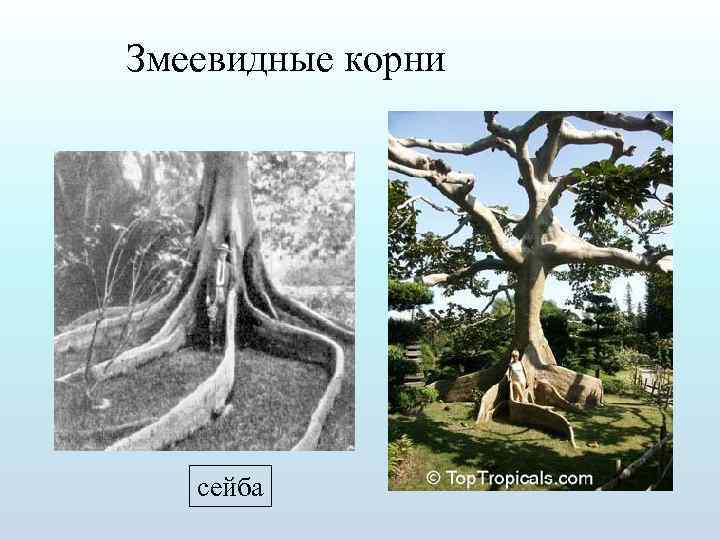 Змеевидные корни

сейба

© TopTropicals.com